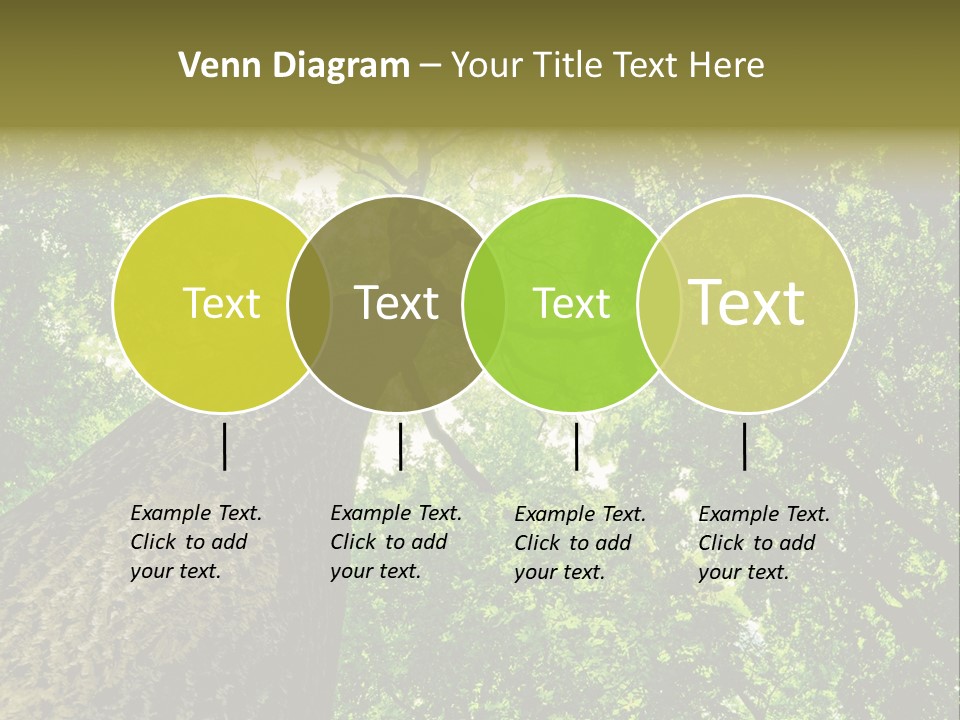 Venn Diagram – Your Title Text Here

Text

Text

Text

Text

Example Text. Click to add your text.

Example Text. Click to add your text.

Example Text. Click to add your text.

Example Text. Click to add your text.